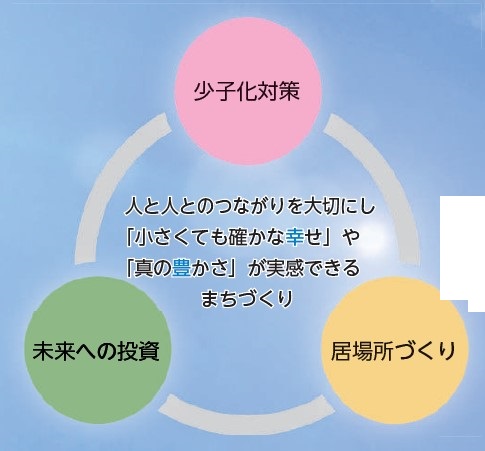 少子化対策

人と人とのつながりを大切にし
「小さくても確かな幸せ」や
「真の豊かさ」が実感できる
まちづくり

未来への投資

居場所づくり